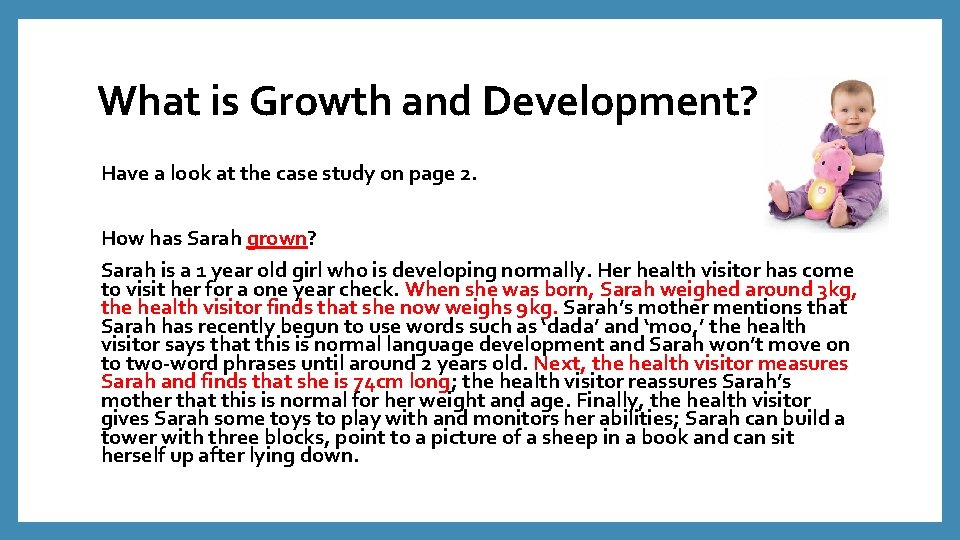 What is Growth and Development?

Have a look at the case study on page 2.

How has Sarah grown?

Sarah is a 1 year old girl who is developing normally. Her health visitor has come to visit her for a one year check. When she was born, Sarah weighed around 3kg, the health visitor finds that she now weighs 9kg. Sarah's mother mentions that Sarah has recently begun to use words such as 'dada' and 'moo,' the health visitor says that this is normal language development and Sarah won't move on to two-word phrases until around 2 years old. Next, the health visitor measures Sarah and finds that she is 74cm long; the health visitor reassures Sarah's mother that this is normal for her weight and age. Finally, the health visitor gives Sarah some toys to play with and monitors her abilities; Sarah can build a tower with three blocks, point to a picture of a sheep in a book and can sit herself up after lying down.